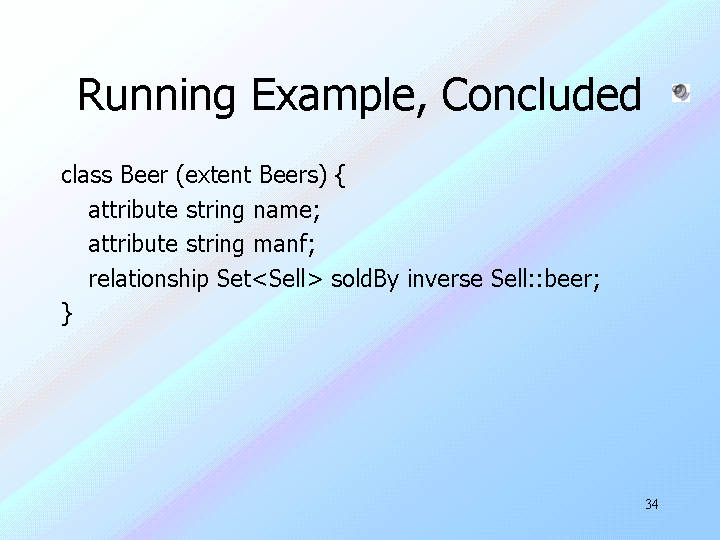 Running Example, Concluded

class Beer (extent Beers) {
attribute string name;
attribute string manf;
relationship Set<Sell> soldBy inverse Sell::beer;
}

34